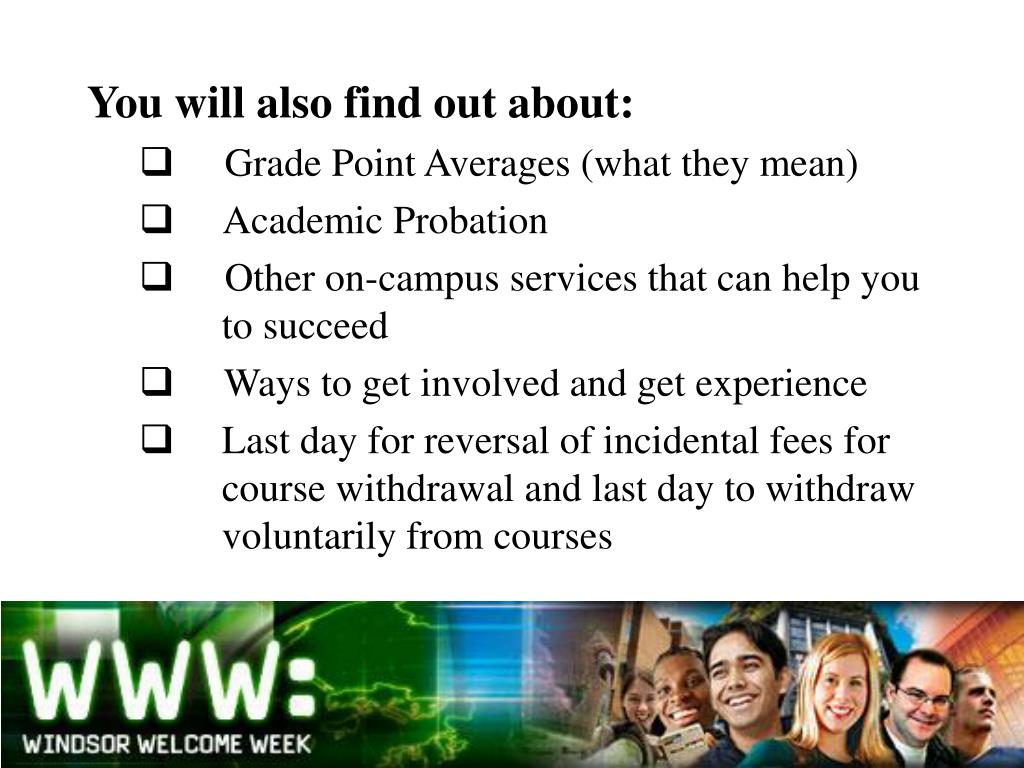 You will also find out about:

❑ Grade Point Averages (what they mean)

❑ Academic Probation

❑ Other on-campus services that can help you to succeed

❑ Ways to get involved and get experience

❑ Last day for reversal of incidental fees for course withdrawal and last day to withdraw voluntarily from courses

WWW:
WINDSOR WELCOME WEEK